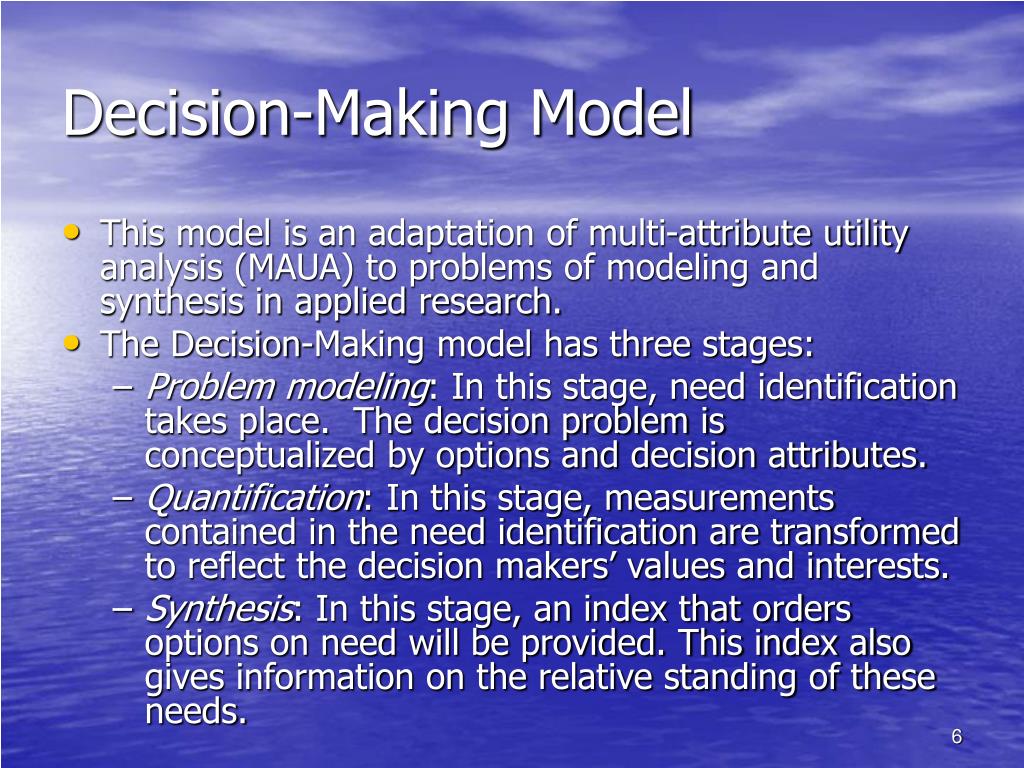 Decision-Making Model

• This model is an adaptation of multi-attribute utility analysis (MAUA) to problems of modeling and synthesis in applied research.
• The Decision-Making model has three stages:
– Problem modeling: In this stage, need identification takes place. The decision problem is conceptualized by options and decision attributes.
– Quantification: In this stage, measurements contained in the need identification are transformed to reflect the decision makers' values and interests.
– Synthesis: In this stage, an index that orders options on need will be provided. This index also gives information on the relative standing of these needs.

6